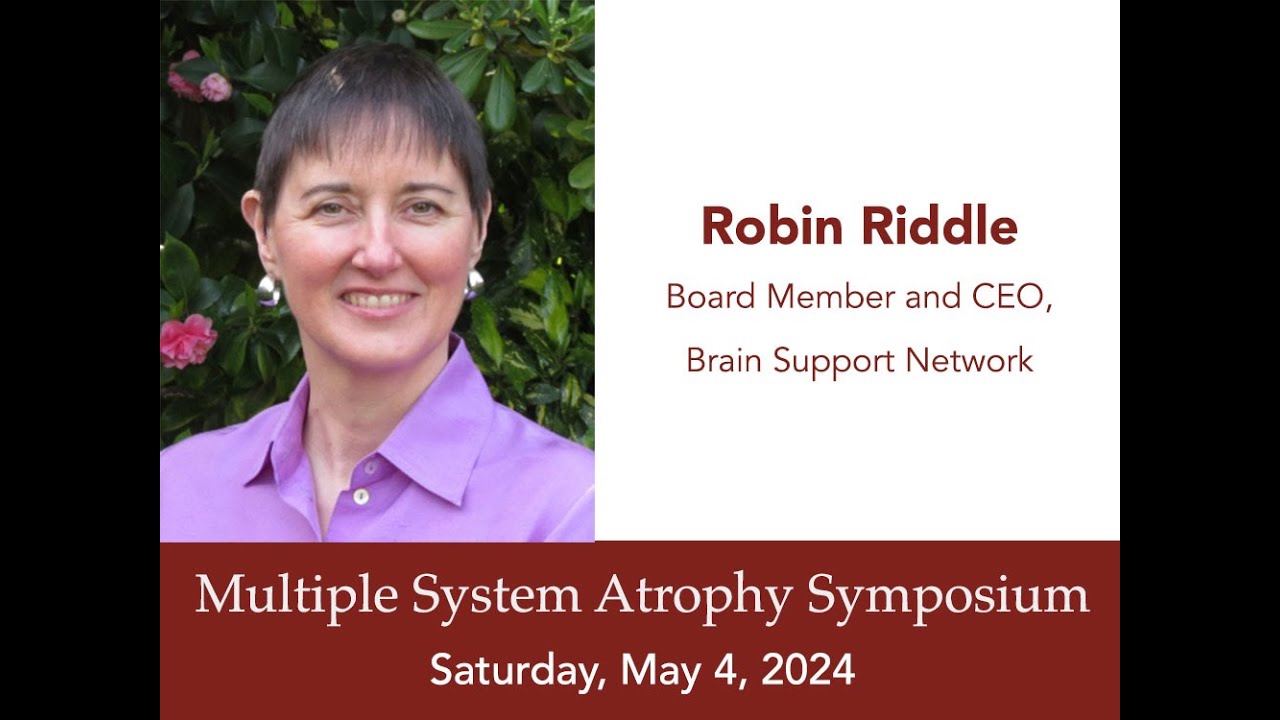 Robin Riddle

Board Member and CEO,

Brain Support Network

Multiple System Atrophy Symposium

Saturday, May 4, 2024